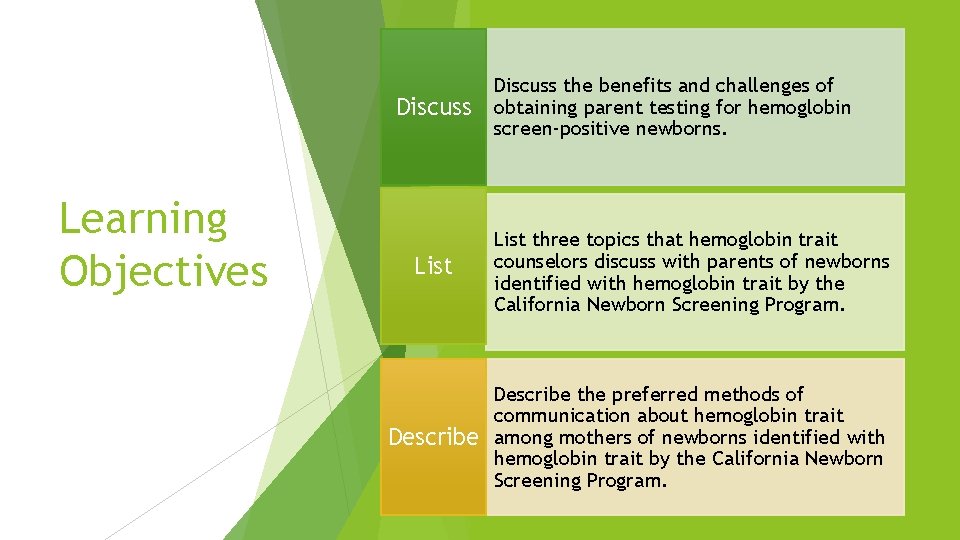 Learning Objectives

Discuss

Discuss the benefits and challenges of obtaining parent testing for hemoglobin screen-positive newborns.

List

List three topics that hemoglobin trait counselors discuss with parents of newborns identified with hemoglobin trait by the California Newborn Screening Program.

Describe

Describe the preferred methods of communication about hemoglobin trait among mothers of newborns identified with hemoglobin trait by the California Newborn Screening Program.